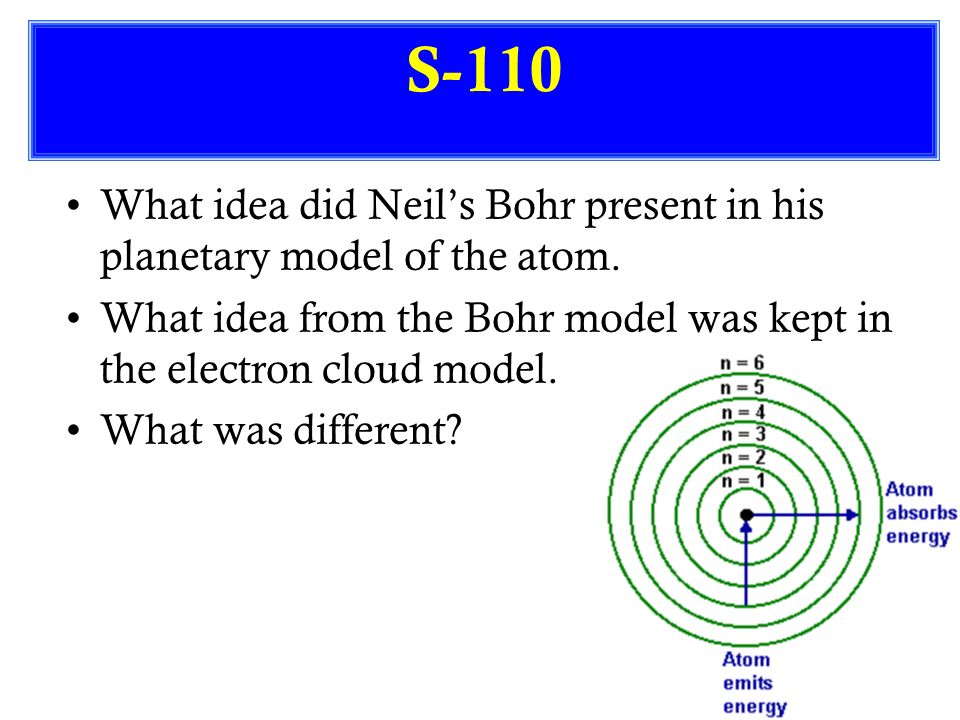 S-110

• What idea did Neil's Bohr present in his planetary model of the atom.
• What idea from the Bohr model was kept in the electron cloud model.
• What was different?

n = 6
n = 5
n = 4
n = 3
n = 2
n = 1

Atom absorbs energy

Atom emits energy